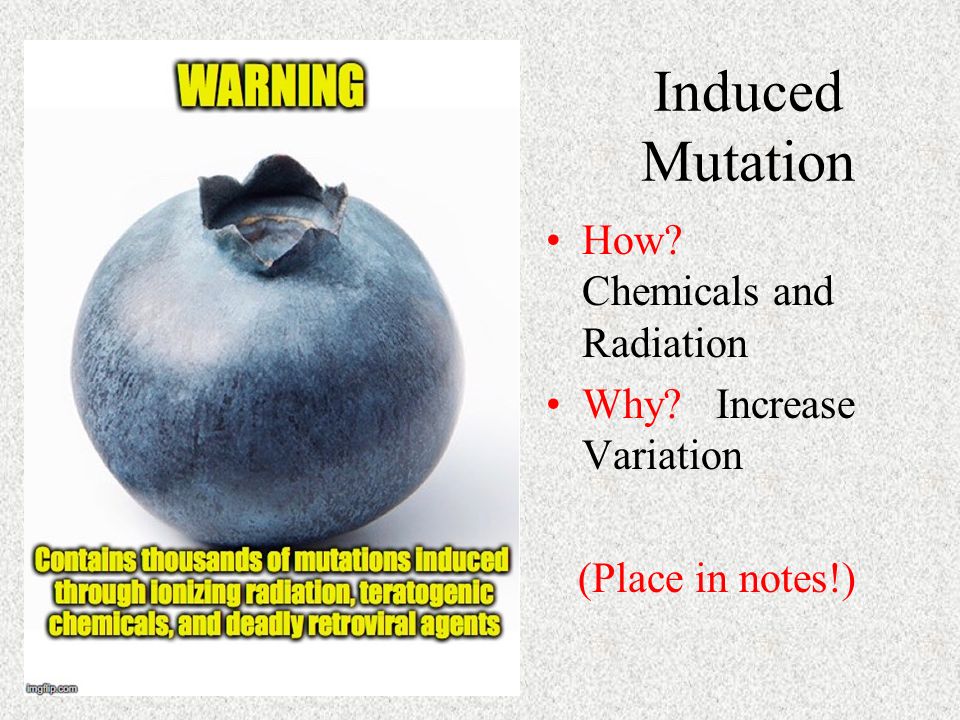 WARNING

Contains thousands of mutations induced through ionizing radiation, teratogenic chemicals, and deadly retroviral agents

imgflip.com

Induced Mutation

• How? Chemicals and Radiation
• Why? Increase Variation

(Place in notes!)